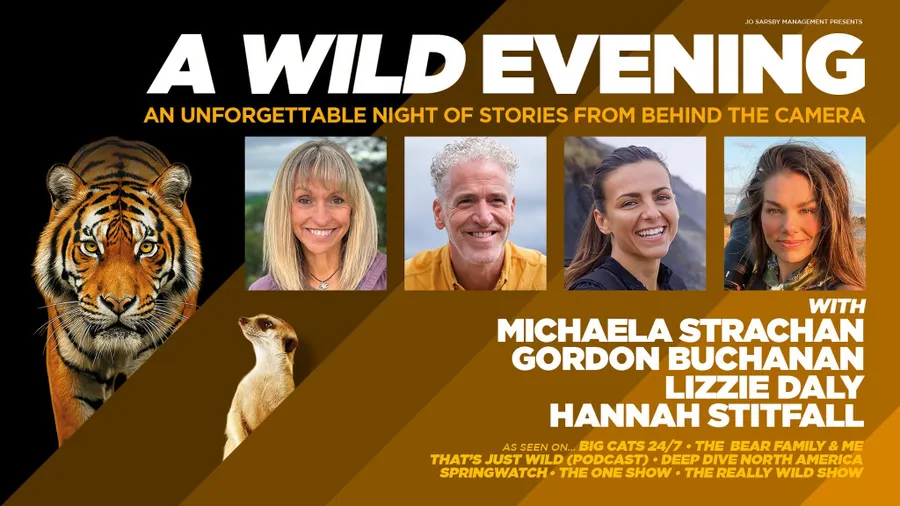 JO SARSBY MANAGEMENT PRESENTS

A WILD EVENING

AN UNFORGETTABLE NIGHT OF STORIES FROM BEHIND THE CAMERA

WITH
MICHAELA STRACHAN
GORDON BUCHANAN
LIZZIE DALY
HANNAH STITFALL

AS SEEN ON... BIG CATS 24/7 • THE BEAR FAMILY & ME
THAT'S JUST WILD (PODCAST) • DEEP DIVE NORTH AMERICA
SPRINGWATCH • THE ONE SHOW • THE REALLY WILD SHOW